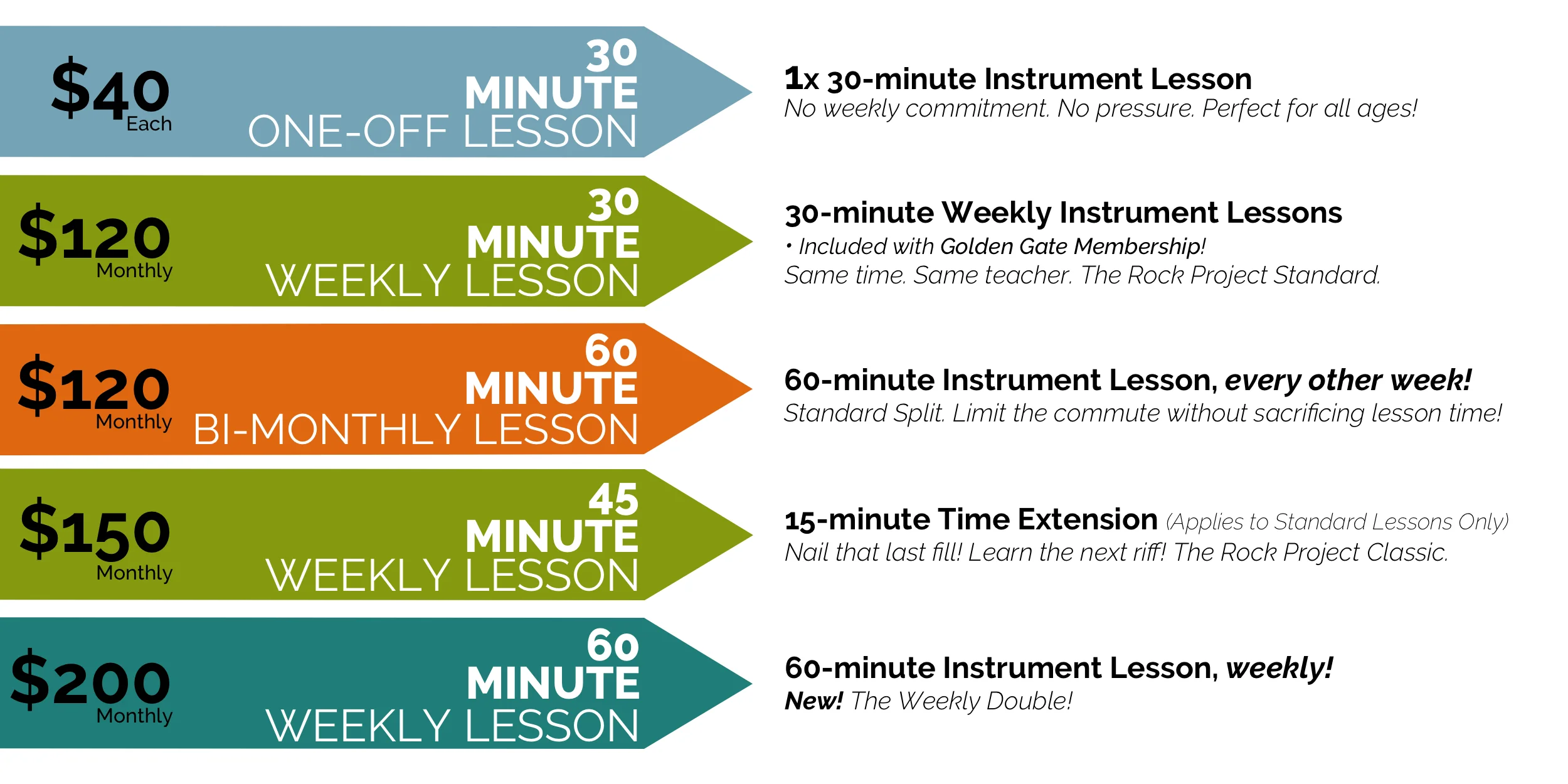 $40
Each

30
MINUTE
ONE-OFF LESSON

1x 30-minute Instrument Lesson
No weekly commitment. No pressure. Perfect for all ages!

$120
Monthly

30
MINUTE
WEEKLY LESSON

30-minute Weekly Instrument Lessons
• Included with Golden Gate Membership!
Same time. Same teacher. The Rock Project Standard.

$120
Monthly

60
MINUTE
BI-MONTHLY LESSON

60-minute Instrument Lesson, every other week!
Standard Split. Limit the commute without sacrificing lesson time!

$150
Monthly

45
MINUTE
WEEKLY LESSON

15-minute Time Extension (Applies to Standard Lessons Only)
Nail that last fill! Learn the next riff! The Rock Project Classic.

$200
Monthly

60
MINUTE
WEEKLY LESSON

60-minute Instrument Lesson, weekly!
New! The Weekly Double!